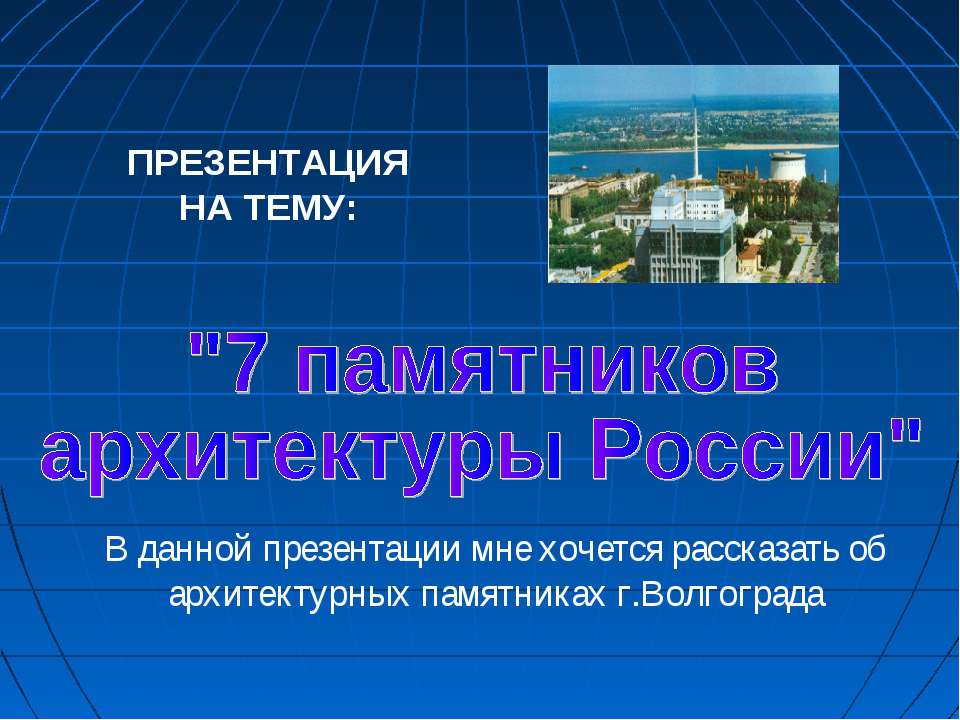 ПРЕЗЕНТАЦИЯ НА ТЕМУ:

"7 памятников архитектуры России"

В данной презентации мне хочется рассказать об архитектурных памятниках г.Волгограда